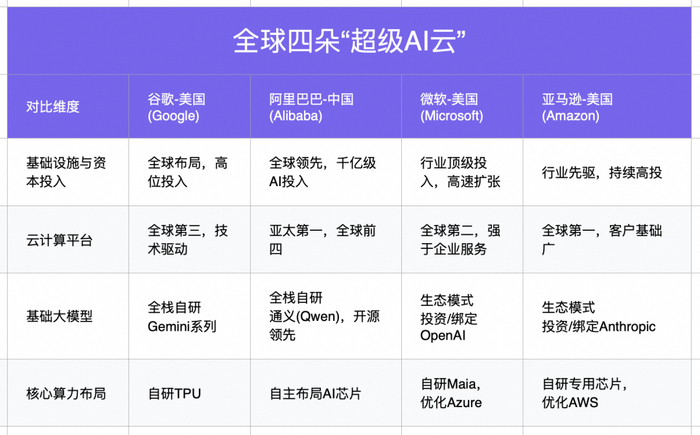 全球四朵“超级AI云”

| 对比维度 | 谷歌-美国 (Google) | 阿里巴巴-中国 (Alibaba) | 微软-美国 (Microsoft) | 亚马逊-美国 (Amazon) |
|---|---|---|---|---|
| 基础设施与资本投入 | 全球布局，高位投入 | 全球领先，千亿级AI投入 | 行业顶级投入，高速扩张 | 行业先驱，持续高投 |
| 云计算平台 | 全球第三，技术驱动 | 亚太第一，全球前四 | 全球第二，强于企业服务 | 全球第一，客户基础广 |
| 基础大模型 | 全栈自研 Gemini系列 | 全栈自研 通义(Qwen)，开源领先 | 生态模式 投资/绑定 OpenAI | 生态模式 投资/绑定Anthropic |
| 核心算力布局 | 自研TPU | 自主布局AI芯片 | 自研Maia，优化Azure | 自研专用芯片，优化AWS |